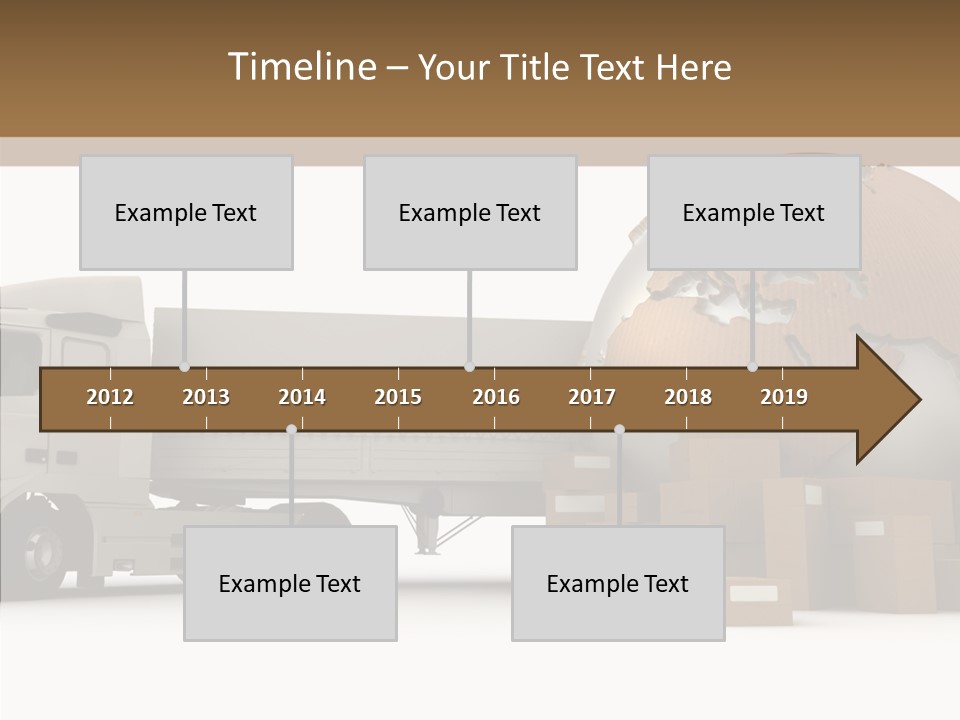 Timeline – Your Title Text Here

Example Text

Example Text

Example Text

2012 2013 2014 2015 2016 2017 2018 2019

Example Text

Example Text